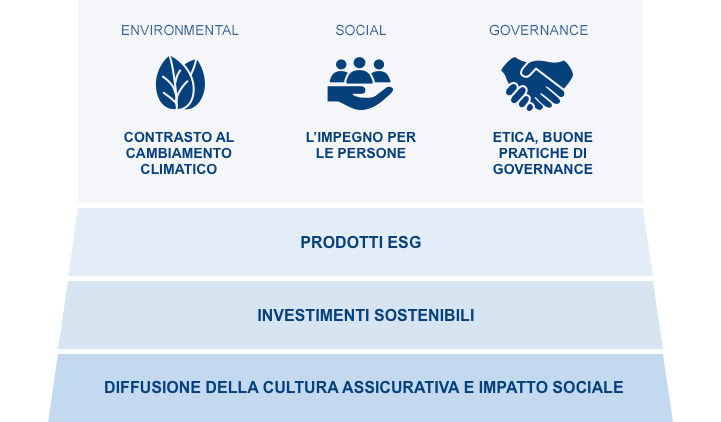 ENVIRONMENTAL

CONTRASTO AL CAMBIAMENTO CLIMATICO

SOCIAL

L'IMPEGNO PER LE PERSONE

GOVERNANCE

ETICA, BUONE PRATICHE DI GOVERNANCE

PRODOTTI ESG

INVESTIMENTI SOSTENIBILI

DIFFUSIONE DELLA CULTURA ASSICURATIVA E IMPATTO SOCIALE